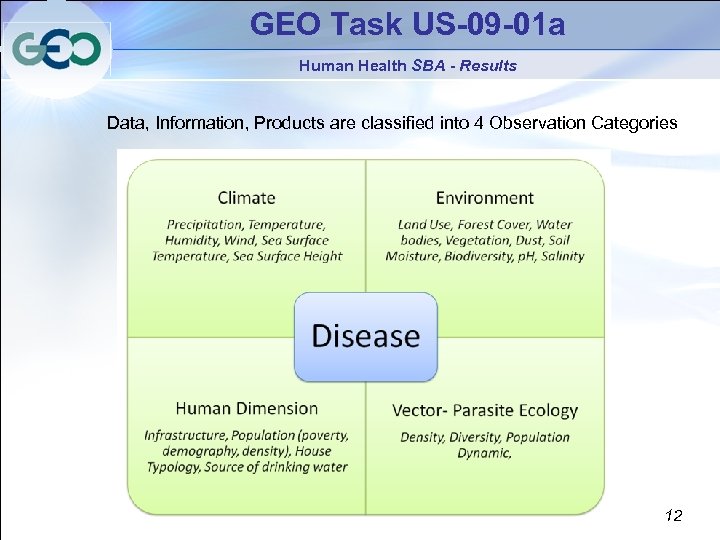 GEO

GEO Task US-09-01a

Human Health SBA - Results

Data, Information, Products are classified into 4 Observation Categories

Climate

Precipitation, Temperature, Humidity, Wind, Sea Surface Temperature, Sea Surface Height

Environment

Land Use, Forest Cover, Water bodies, Vegetation, Dust, Soil Moisture, Biodiversity, pH, Salinity

Disease

Human Dimension

Infrastructure, Population (poverty, demography, density), House Typology, Source of drinking water

Vector- Parasite Ecology

Density, Diversity, Population Dynamic.

12